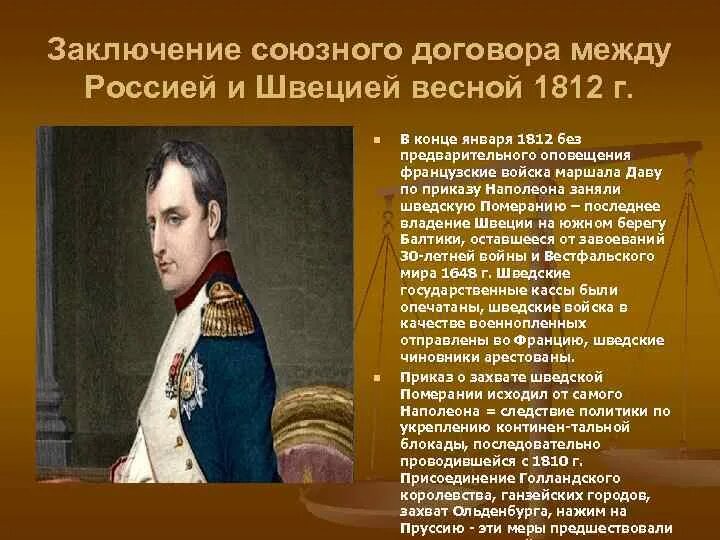 Заключение союзного договора между Россией и Швецией весной 1812 г.

В конце января 1812 без предварительного оповещения французские войска маршала Даву по приказу Наполеона заняли шведскую Померанию – последнее владение Швеции на южном берегу Балтики, оставшееся от завоеваний 30-летней войны и Вестфальского мира 1648 г. Шведские государственные кассы были опечатаны, шведские войска в качестве военнопленных отправлены во Францию, шведские чиновники арестованы.

Приказ о захвате шведской Померании исходил от самого Наполеона = следствие политики по укреплению континен-тальной блокады, последовательно проводившейся с 1810 г. Присоединение Голландского королевства, ганзейских городов, захват Ольденбурга, нажим на Пруссию - эти меры предшествовали